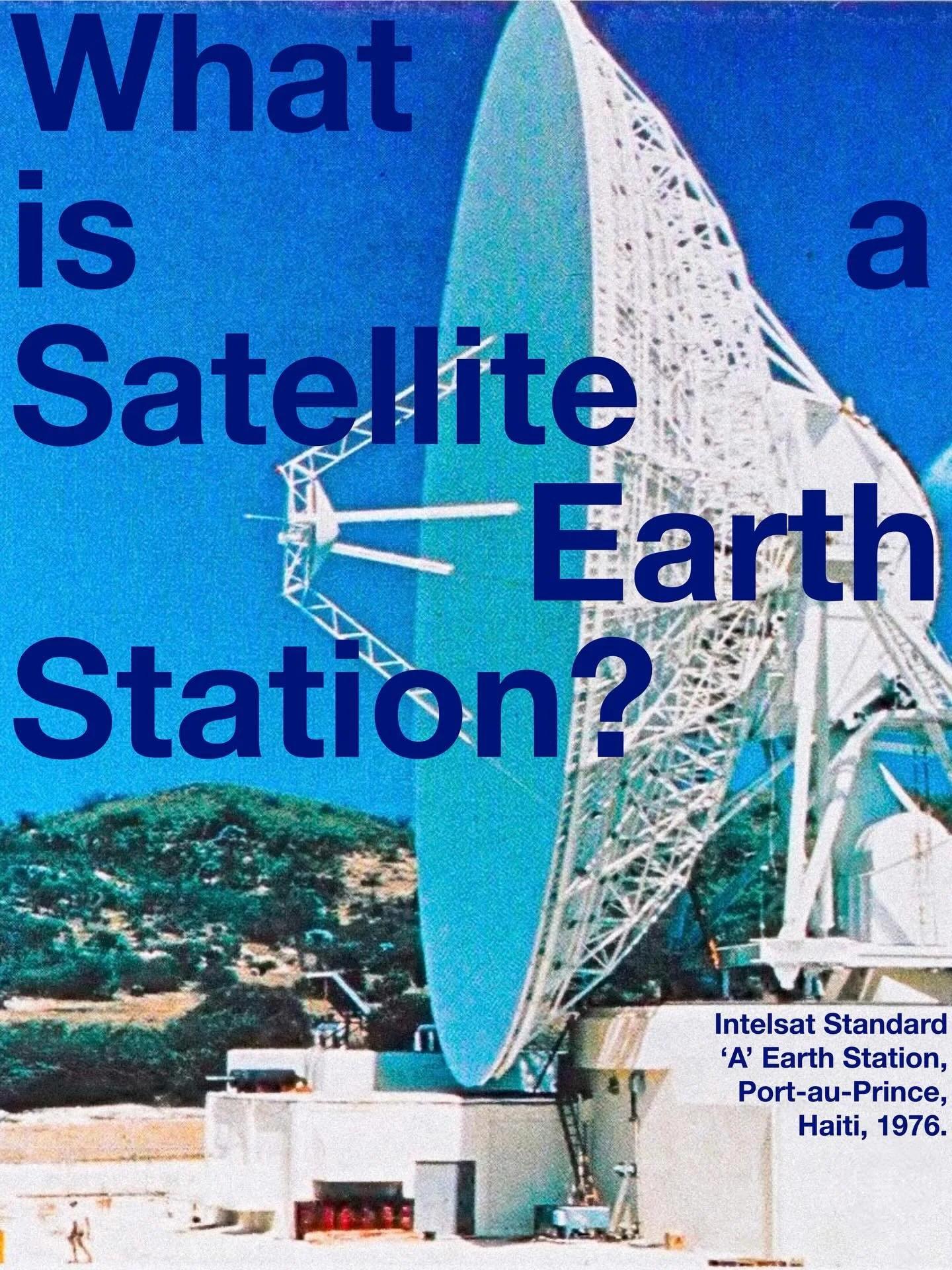 What is a Satellite Earth Station?

Intelsat Standard ‘A’ Earth Station, Port-au-Prince, Haiti, 1976.